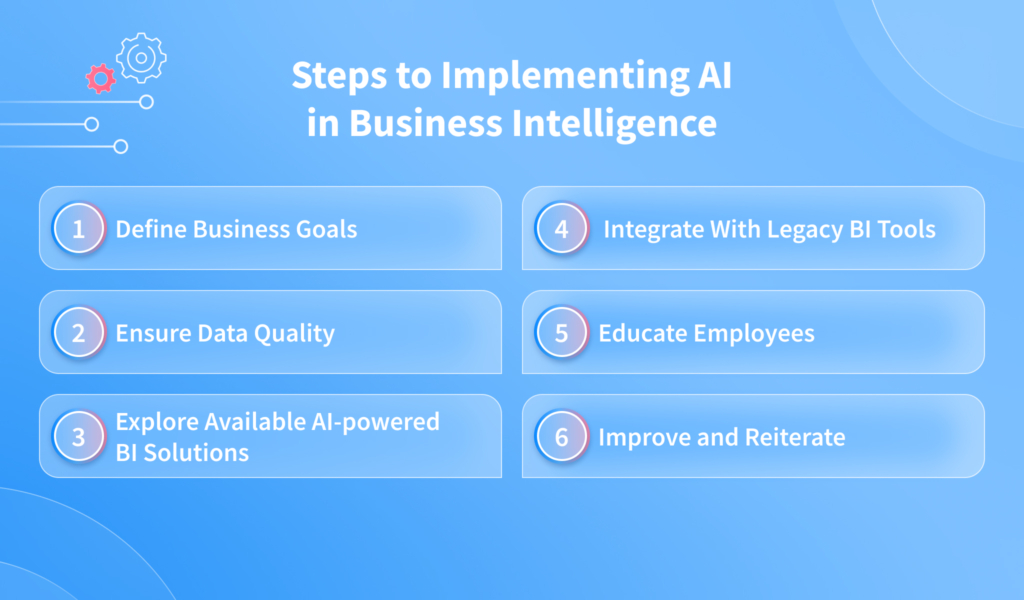 Steps to Implementing AI in Business Intelligence

1 Define Business Goals

2 Ensure Data Quality

3 Explore Available AI-powered BI Solutions

4 Integrate With Legacy BI Tools

5 Educate Employees

6 Improve and Reiterate